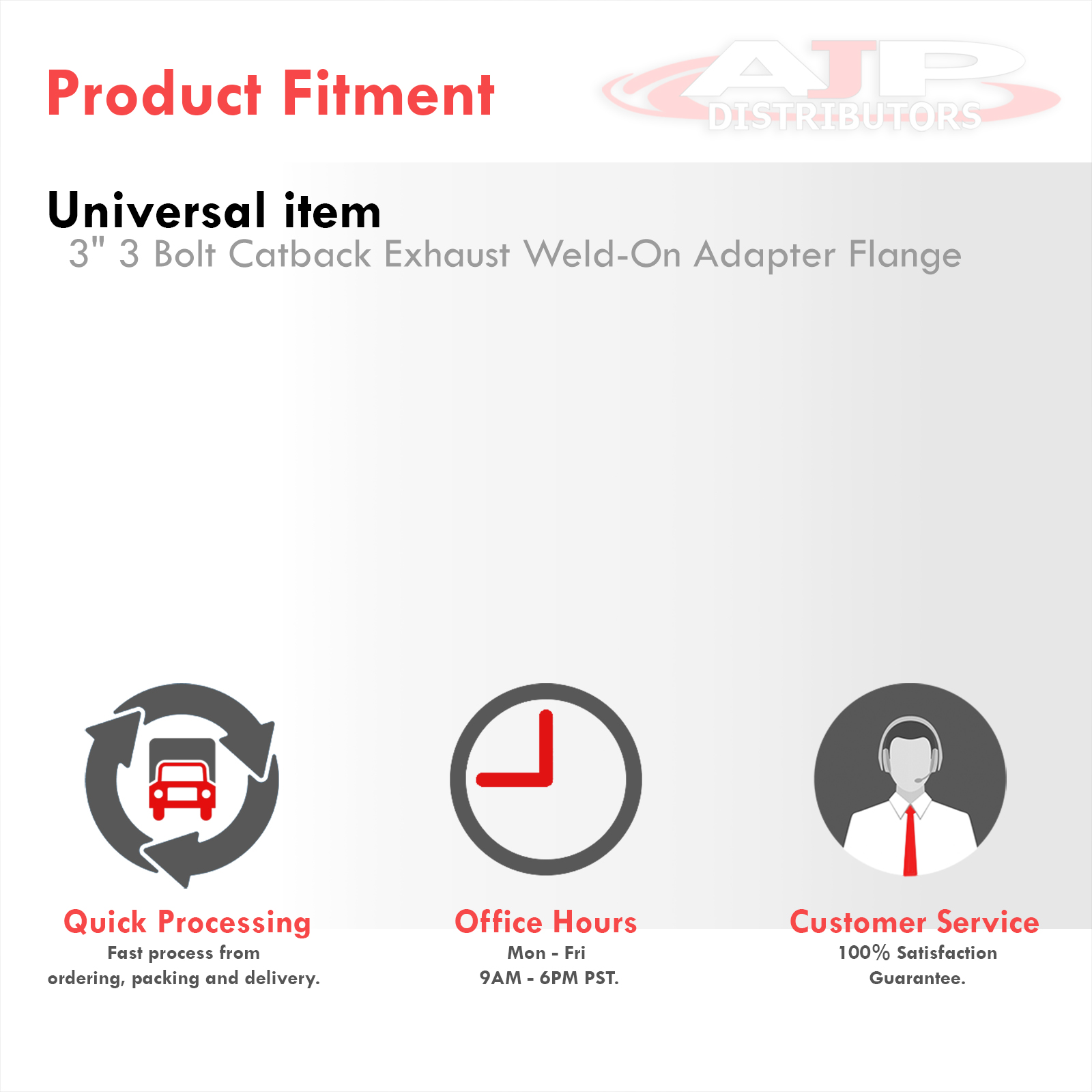 Product Fitment

AJP DISTRIBUTORS

Universal item

3" 3 Bolt Catback Exhaust Weld-On Adapter Flange

Quick Processing
Fast process from ordering, packing and delivery.

Office Hours
Mon - Fri
9AM - 6PM PST.

Customer Service
100% Satisfaction Guarantee.